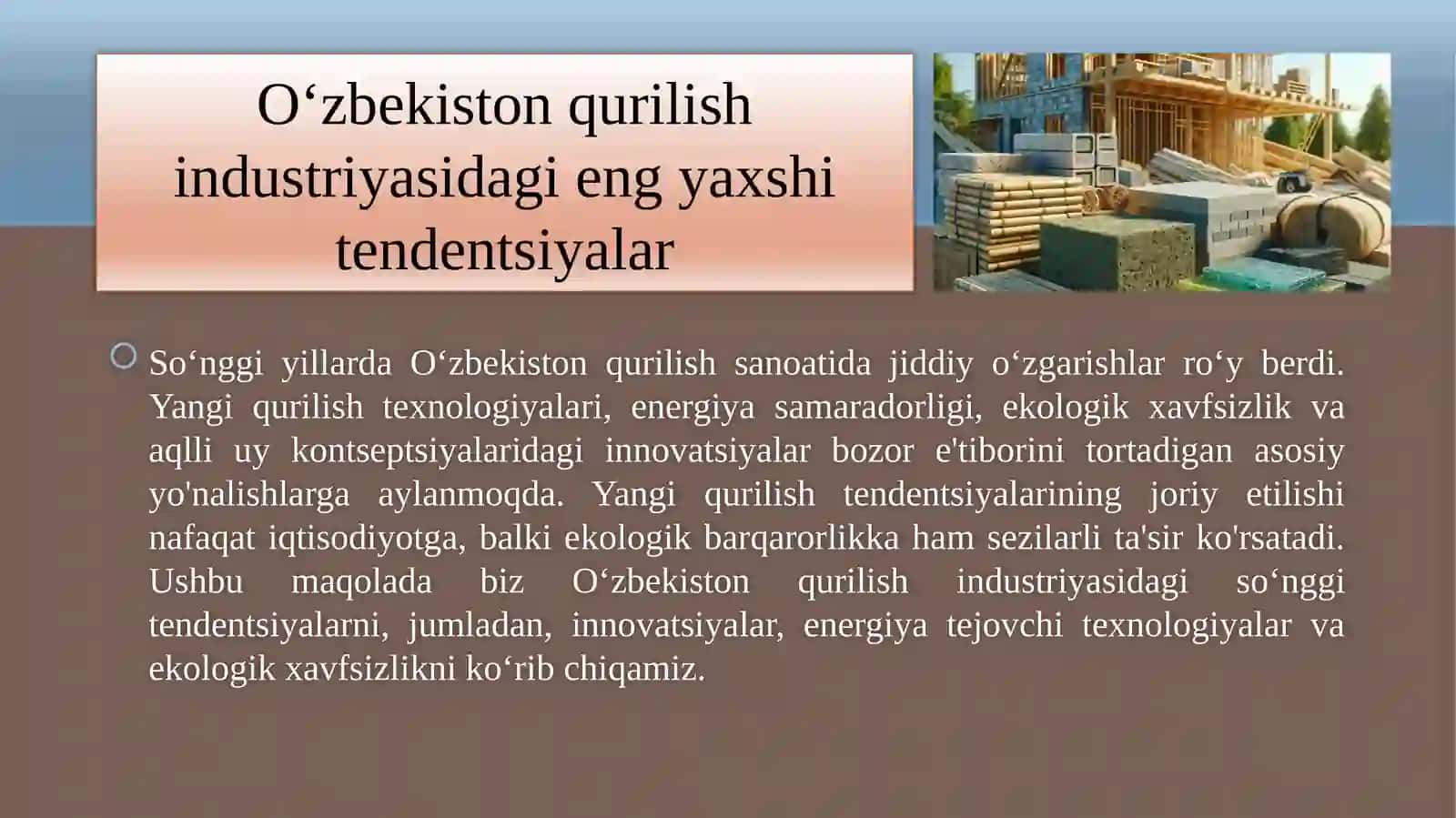 O‘zbekiston qurilish industriyasidagi eng yaxshi tendentsiyalar

So‘nggi yillarda O‘zbekiston qurilish sanoatida jiddiy o‘zgarishlar ro‘y berdi. Yangi qurilish texnologiyalari, energiya samaradorligi, ekologik xavfsizlik va aqlli uy kontseptsiyalaridagi innovatsiyalar bozor e'tiborini tortadigan asosiy yo'nalishlarga aylanmoqda. Yangi qurilish tendentsiyalarining joriy etilishi nafaqat iqtisodiyotga, balki ekologik barqarorlikka ham sezilarli ta'sir ko'rsatadi. Ushbu maqolada biz O‘zbekiston qurilish industriyasidagi so‘nggi tendentsiyalarni, jumladan, innovatsiyalar, energiya tejovchi texnologiyalar va ekologik xavfsizlikni ko‘rib chiqamiz.